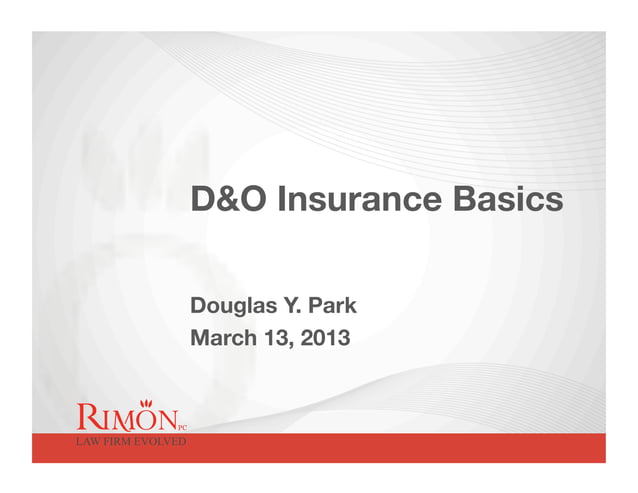 D&O Insurance Basics

Douglas Y. Park
March 13, 2013

RIMON PC
LAW FIRM EVOLVED